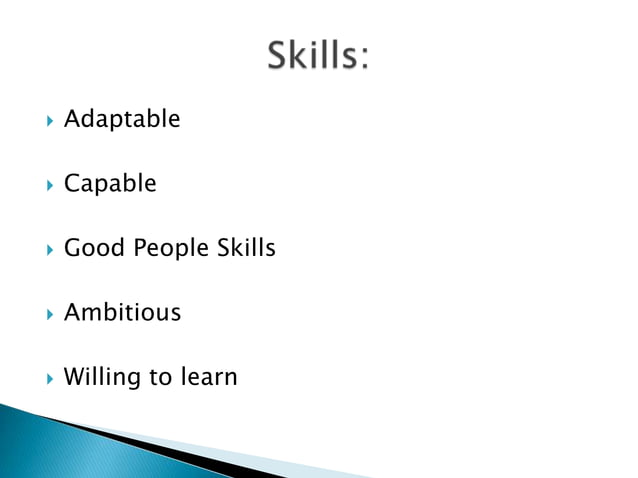 Skills:

Adaptable

Capable

Good People Skills

Ambitious

Willing to learn